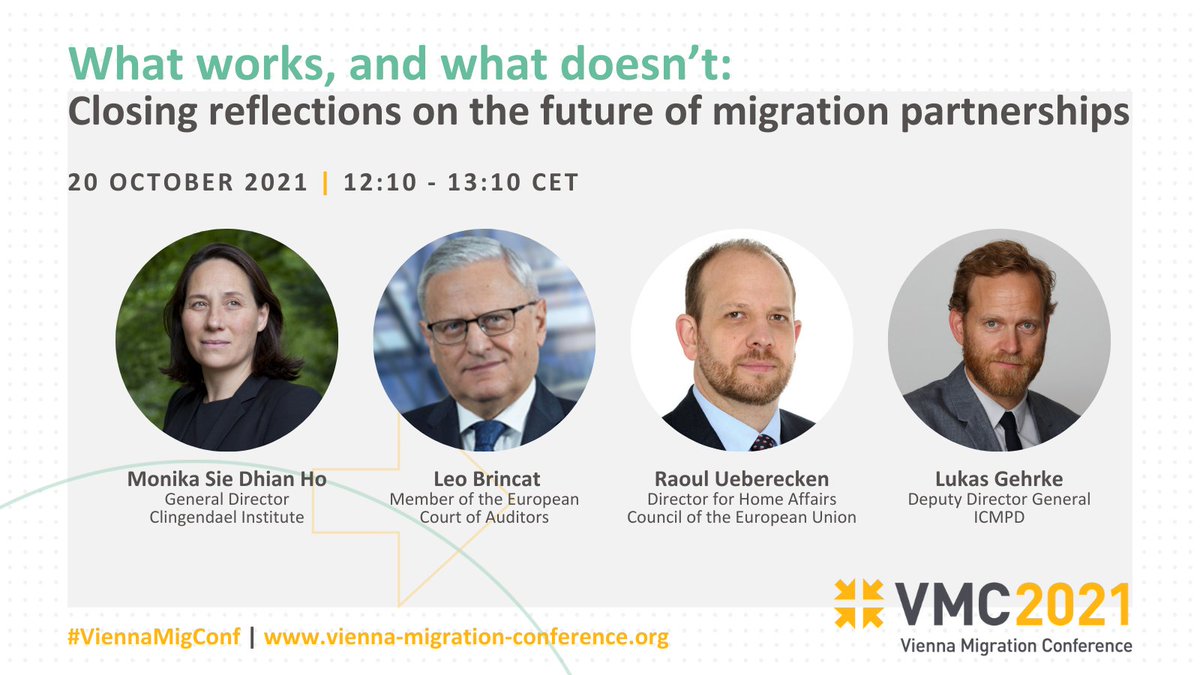 What works, and what doesn't:
Closing reflections on the future of migration partnerships

20 OCTOBER 2021 | 12:10 - 13:10 CET

Monika Sie Dhian Ho
General Director
Clingendael Institute

Leo Brincat
Member of the European
Court of Auditors

Raoul Ueberecken
Director for Home Affairs
Council of the European Union

Lukas Gehrke
Deputy Director General
ICMPD

#ViennaMigConf | www.vienna-migration-conference.org

VMC2021
Vienna Migration Conference